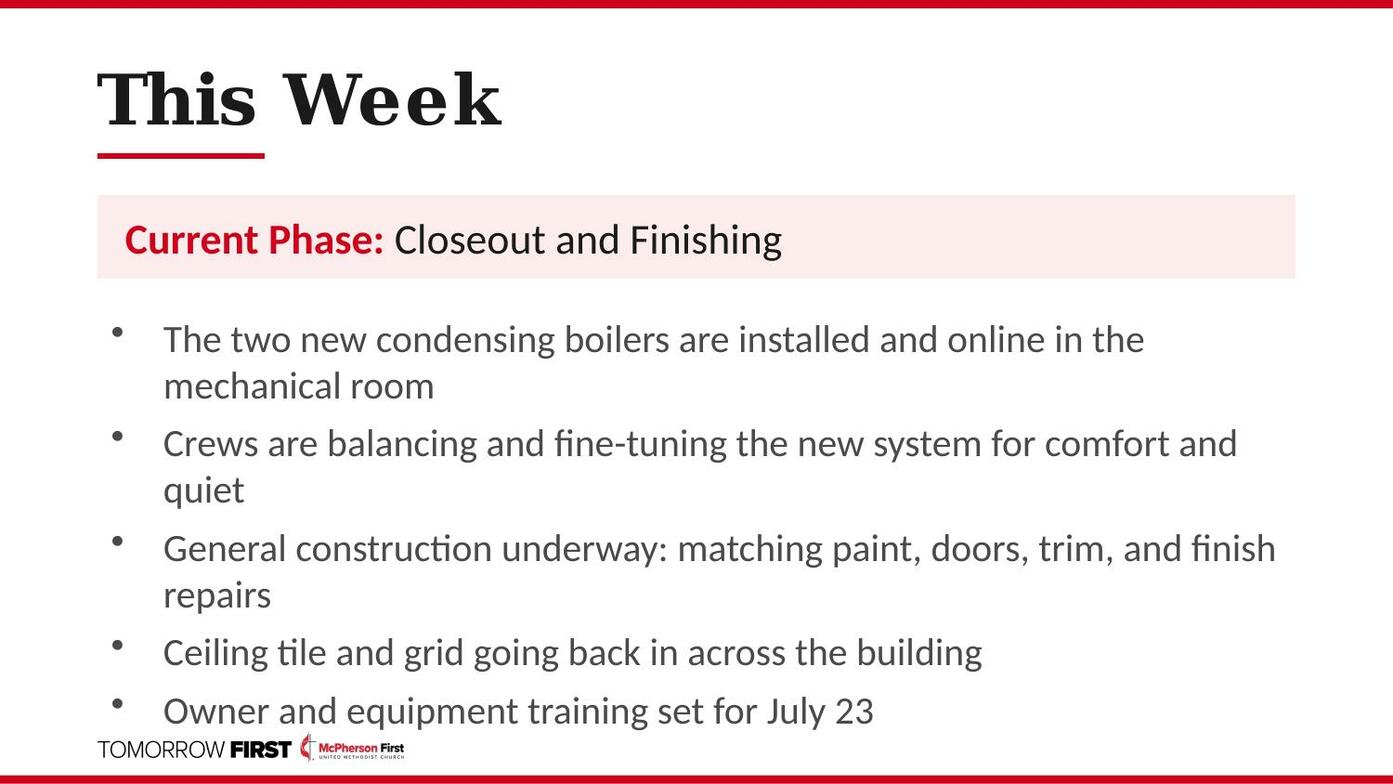 This Week

Current Phase: Closeout and Finishing

• The two new condensing boilers are installed and online in the mechanical room
• Crews are balancing and fine-tuning the new system for comfort and quiet
• General construction underway: matching paint, doors, trim, and finish repairs
• Ceiling tile and grid going back in across the building
• Owner and equipment training set for July 23

TOMORROW FIRST McPherson First UNITED METHODIST CHURCH